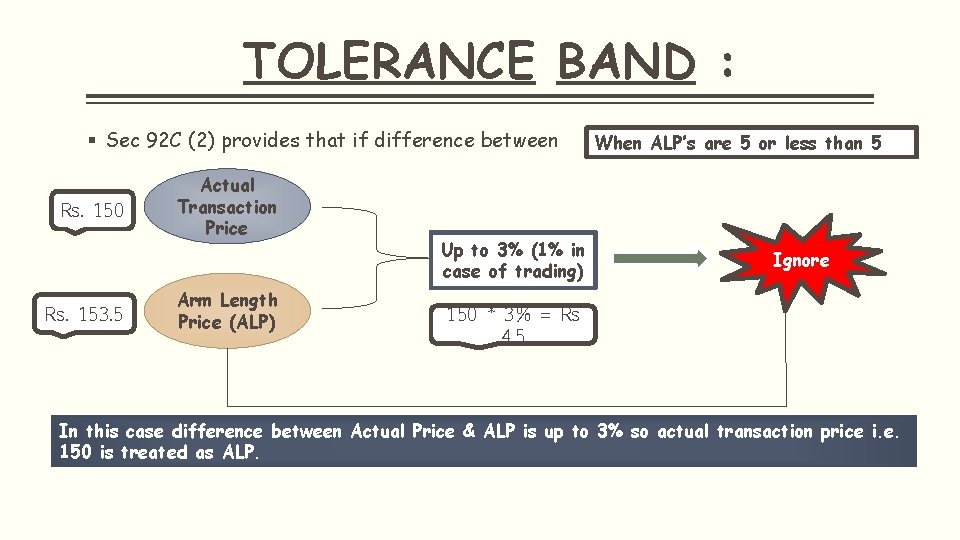 TOLERANCE BAND :

▪ Sec 92C (2) provides that if difference between

When ALP's are 5 or less than 5

Rs. 150

Actual Transaction Price

Rs. 153.5

Arm Length Price (ALP)

Up to 3% (1% in case of trading)

150 * 3% = Rs 4.5

Ignore

In this case difference between Actual Price & ALP is up to 3% so actual transaction price i.e. 150 is treated as ALP.